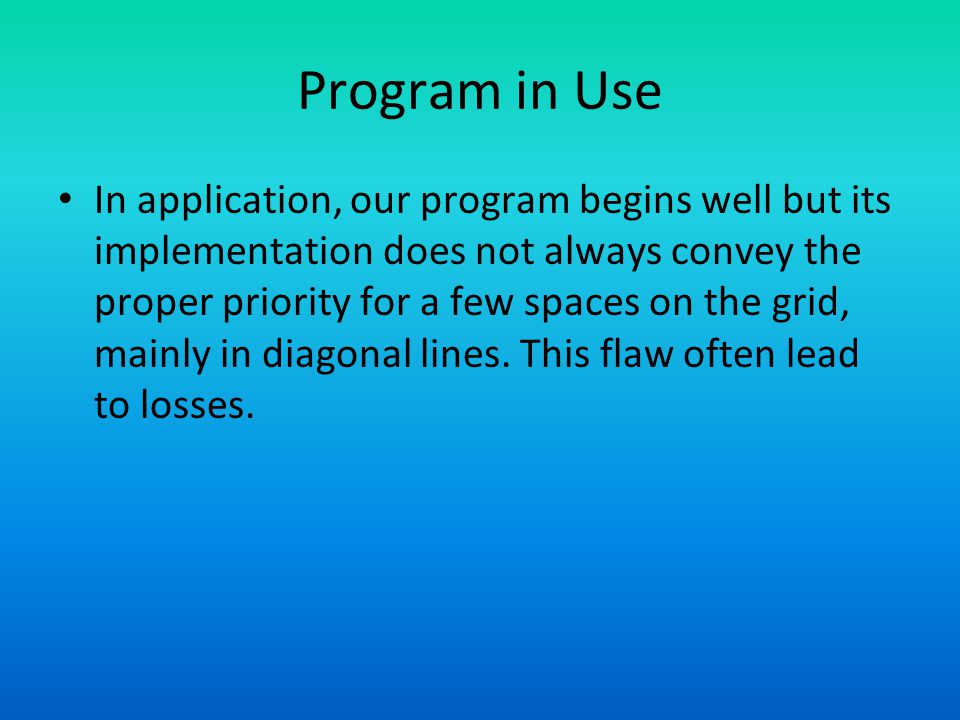 Program in Use

• In application, our program begins well but its implementation does not always convey the proper priority for a few spaces on the grid, mainly in diagonal lines. This flaw often lead to losses.